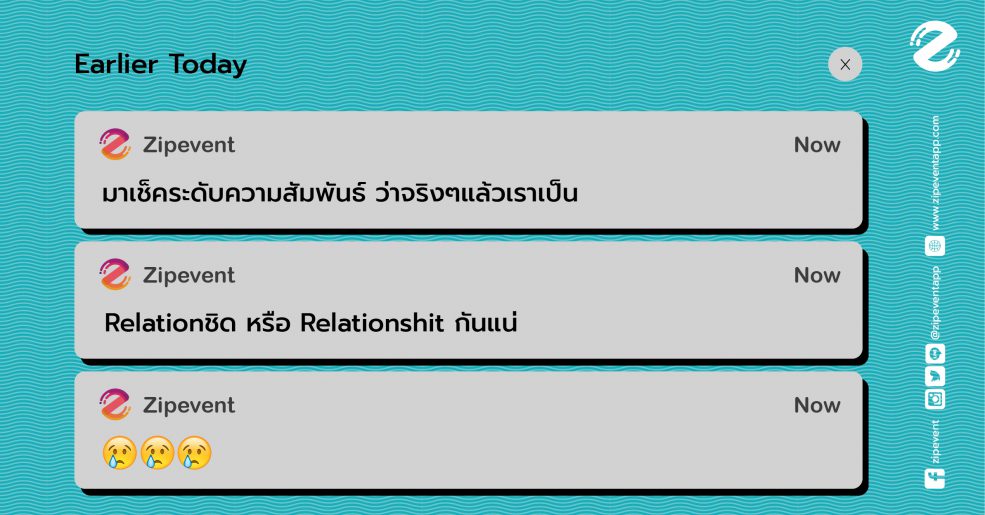 Earlier Today

Zipevent
Now
มาเช็คระดับความสัมพันธ์ ว่าจริงๆแล้วเราเป็น

Zipevent
Now
Relationชิด หรือ Relationshit กันแน่

Zipevent
Now
😢😢😢

www.zipeventapp.com
@zipeventapp
zipevent